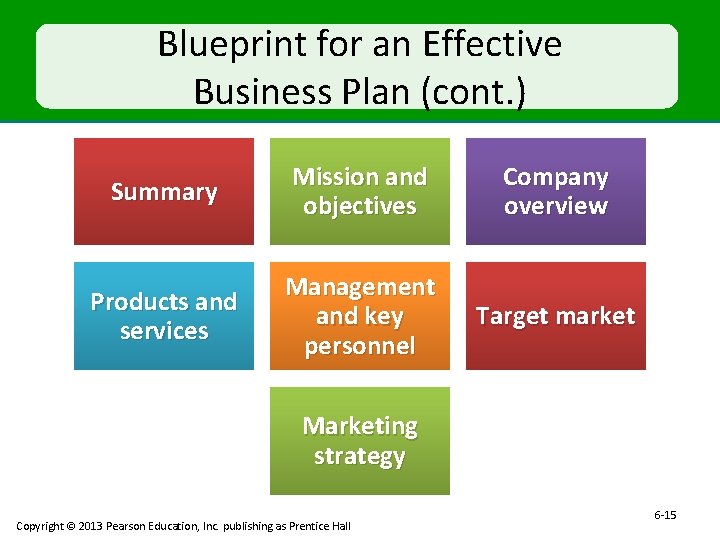 Blueprint for an Effective Business Plan (cont.)

Summary

Mission and objectives

Company overview

Products and services

Management and key personnel

Target market

Marketing strategy

6-15

Copyright © 2013 Pearson Education, Inc. publishing as Prentice Hall